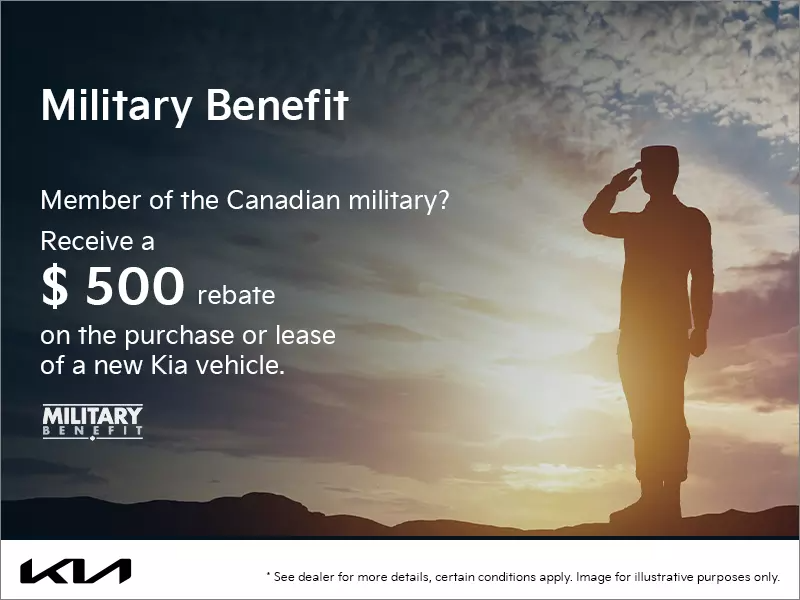 Military Benefit

Member of the Canadian military?

Receive a

$ 500 rebate

on the purchase or lease of a new Kia vehicle.

MILITARY BENEFIT

KIA

* See dealer for more details, certain conditions apply. Image for illustrative purposes only.